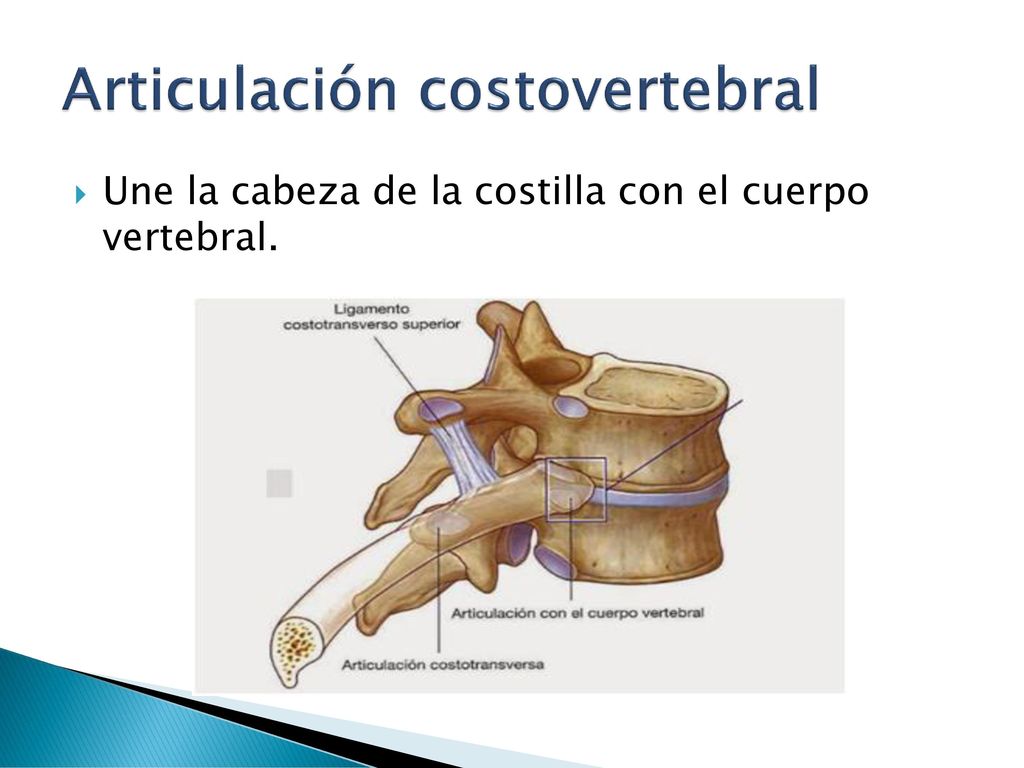 Articulación costovertebral

Une la cabeza de la costilla con el cuerpo vertebral.

Ligamento costotransverso superior

Articulación con el cuerpo vertebral

Articulación costotransversa